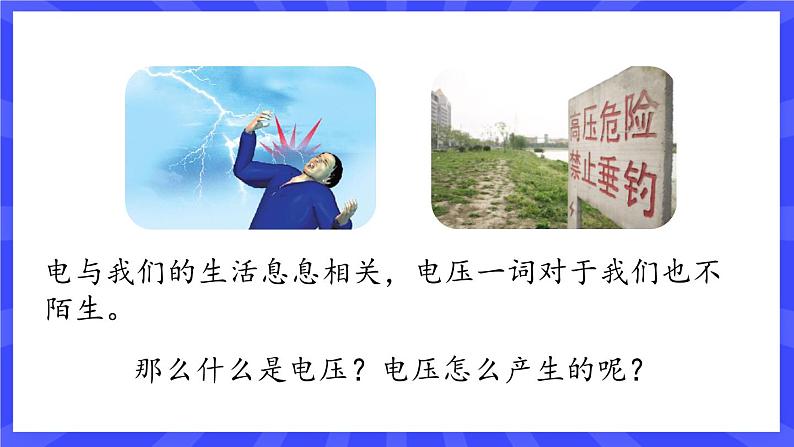 高压危险
禁止垂钓

电与我们的生活息息相关，电压一词对于我们也不陌生。

那么什么是电压？电压怎么产生的呢？